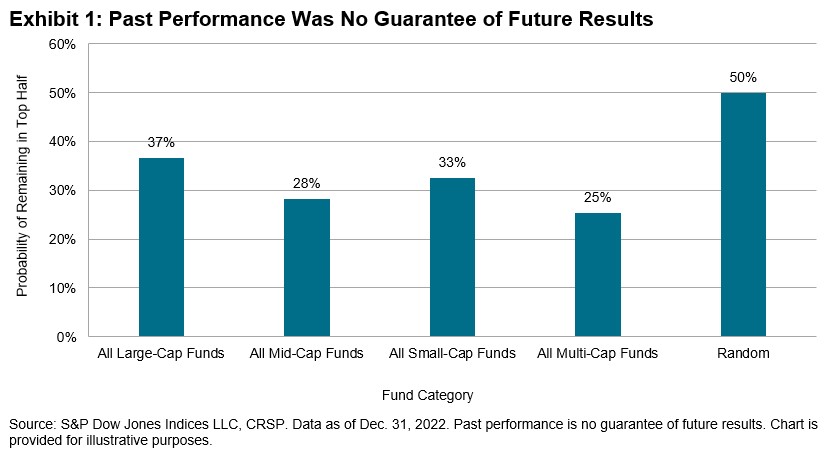 Exhibit 1: Past Performance Was No Guarantee of Future Results

Probability of Remaining in Top Half

60%
50%
40%
30%
20%
10%
0%

37%
28%
33%
25%
50%

All Large-Cap Funds
All Mid-Cap Funds
All Small-Cap Funds
All Multi-Cap Funds
Random

Fund Category

Source: S&P Dow Jones Indices LLC, CRSP. Data as of Dec. 31, 2022. Past performance is no guarantee of future results. Chart is provided for illustrative purposes.